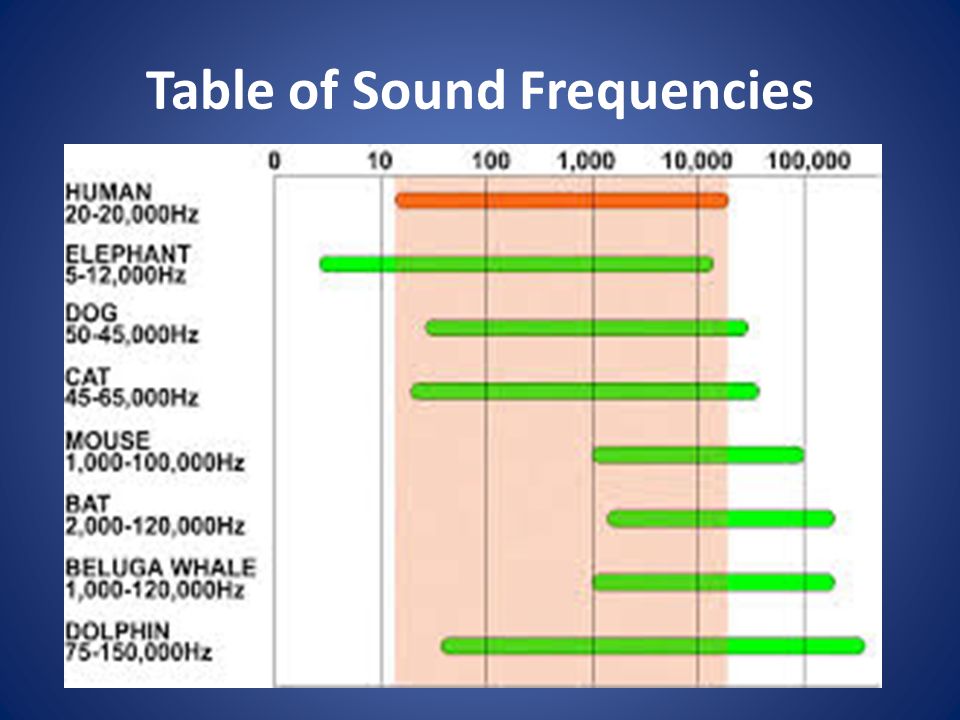 Table of Sound Frequencies

0 10 100 1,000 10,000 100,000

HUMAN
20-20,000Hz

ELEPHANT
5-12,000Hz

DOG
50-45,000Hz

CAT
45-65,000Hz

MOUSE
1,000-100,000Hz

BAT
2,000-120,000Hz

BELUGA WHALE
1,000-120,000Hz

DOLPHIN
75-150,000Hz